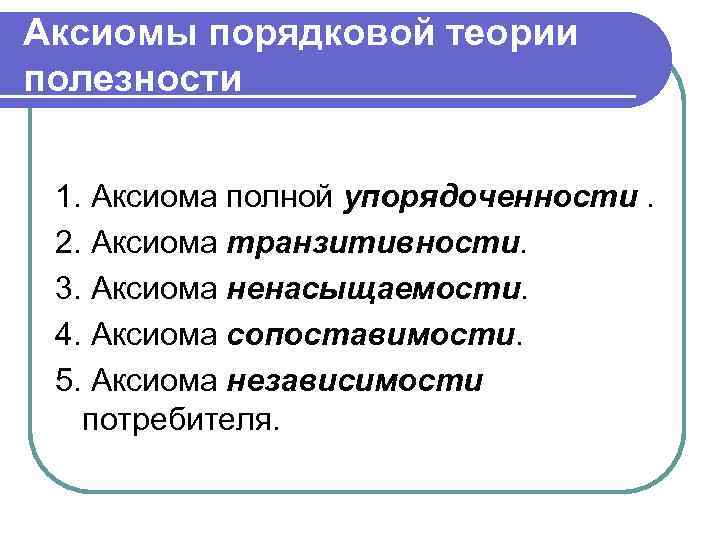 Аксиомы порядковой теории полезности

1. Аксиома полной упорядоченности .
2. Аксиома транзитивности.
3. Аксиома ненасыщаемости.
4. Аксиома сопоставимости.
5. Аксиома независимости потребителя.